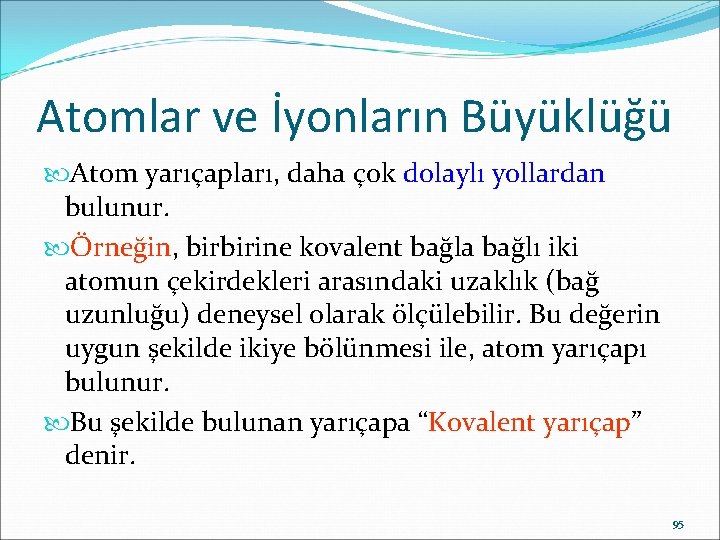 Atomlar ve İyonların Büyüklüğü

Atom yarıçapları, daha çok dolaylı yollardan bulunur.

Örneğin, birbirine kovalent bağla bağlı iki atomun çekirdekleri arasındaki uzaklık (bağ uzunluğu) deneysel olarak ölçülebilir. Bu değerin uygun şekilde ikiye bölünmesi ile, atom yarıçapı bulunur.

Bu şekilde bulunan yarıçapa “Kovalent yarıçap” denir.

95